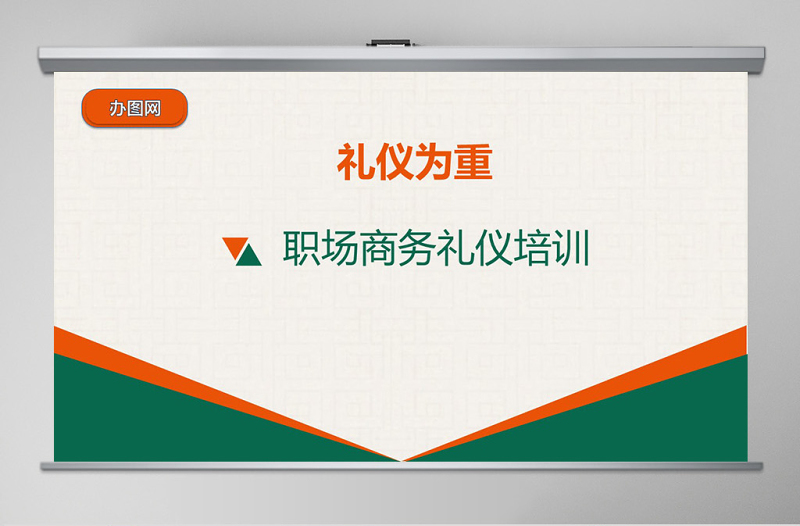 办图网

礼仪为重

职场商务礼仪培训